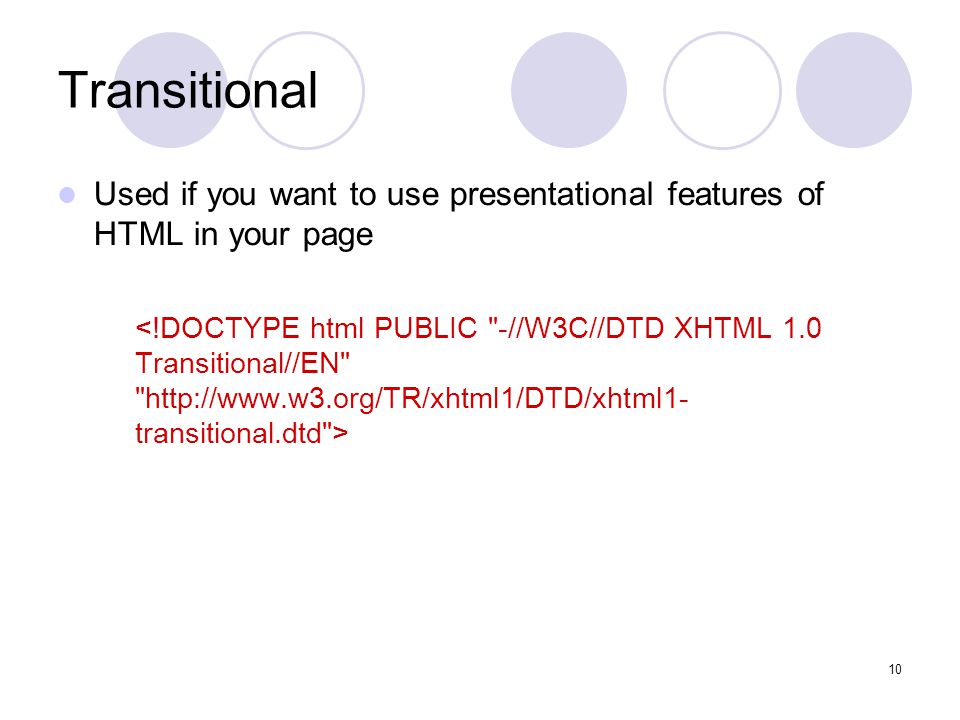 Transitional

Used if you want to use presentational features of HTML in your page

<!DOCTYPE html PUBLIC "-//W3C//DTD XHTML 1.0 Transitional//EN" "http://www.w3.org/TR/xhtml1/DTD/xhtml1-transitional.dtd">

10